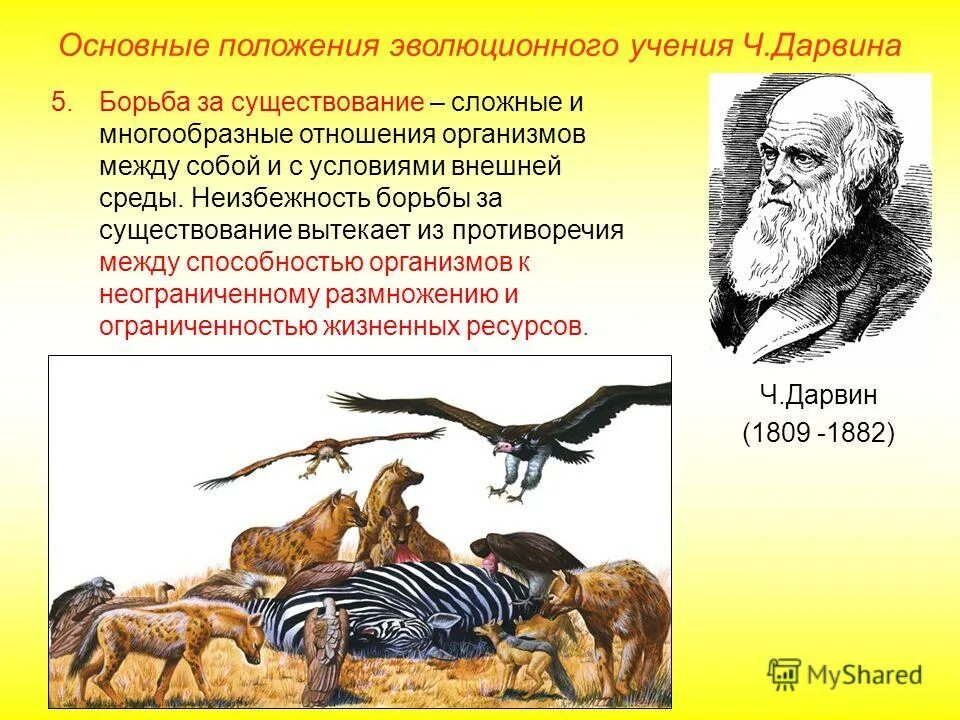 Основные положения эволюционного учения Ч.Дарвина

5. Борьба за существование – сложные и многообразные отношения организмов между собой и с условиями внешней среды. Неизбежность борьбы за существование вытекает из противоречия между способностью организмов к неограниченному размножению и ограниченностью жизненных ресурсов.

Ч.Дарвин
(1809 -1882)

MyShared